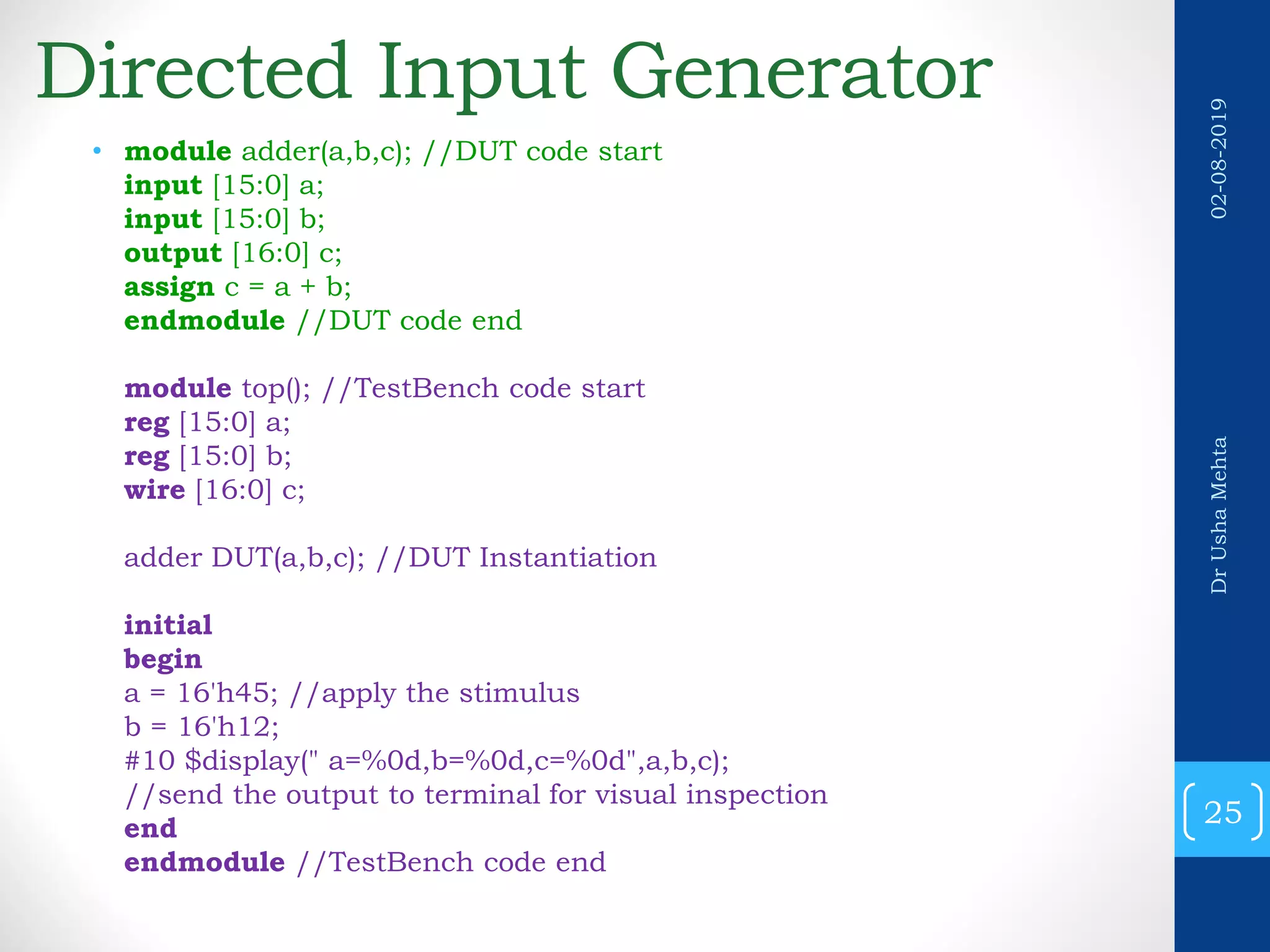 Directed Input Generator

• module adder(a,b,c); //DUT code start
input [15:0] a;
input [15:0] b;
output [16:0] c;
assign c = a + b;
endmodule //DUT code end

module top(); //TestBench code start
reg [15:0] a;
reg [15:0] b;
wire [16:0] c;

adder DUT(a,b,c); //DUT Instantiation

initial
begin
a = 16'h45; //apply the stimulus
b = 16'h12;
#10 $display(" a=%0d,b=%0d,c=%0d",a,b,c);
//send the output to terminal for visual inspection
end
endmodule //TestBench code end

02-08-2019

Dr Usha Mehta

25